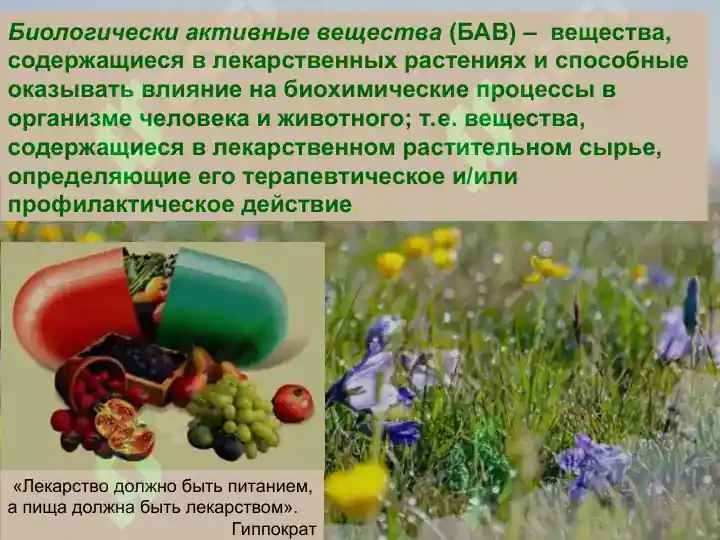 Биологически активные вещества (БАВ) – вещества, содержащиеся в лекарственных растениях и способные оказывать влияние на биохимические процессы в организме человека и животного; т.е. вещества, содержащиеся в лекарственном растительном сырье, определяющие его терапевтическое и/или профилактическое действие.

«Лекарство должно быть питанием, а пища должна быть лекарством».
Гиппократ